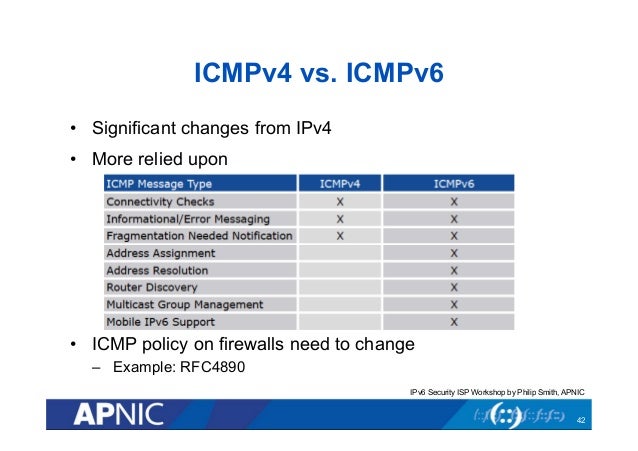 ICMPv4 vs. ICMPv6

• Significant changes from IPv4
• More relied upon

| ICMP Message Type | ICMPv4 | ICMPv6 |
|---|---|---|
| Connectivity Checks | X | X |
| Informational/Error Messaging | X | X |
| Fragmentation Needed Notification | X | X |
| Address Assignment | | X |
| Address Resolution | | X |
| Router Discovery | | X |
| Multicast Group Management | | X |
| Mobile IPv6 Support | | X |

• ICMP policy on firewalls need to change
– Example: RFC4890

IPv6 Security ISP Workshop by Philip Smith, APNIC

APNIC

42